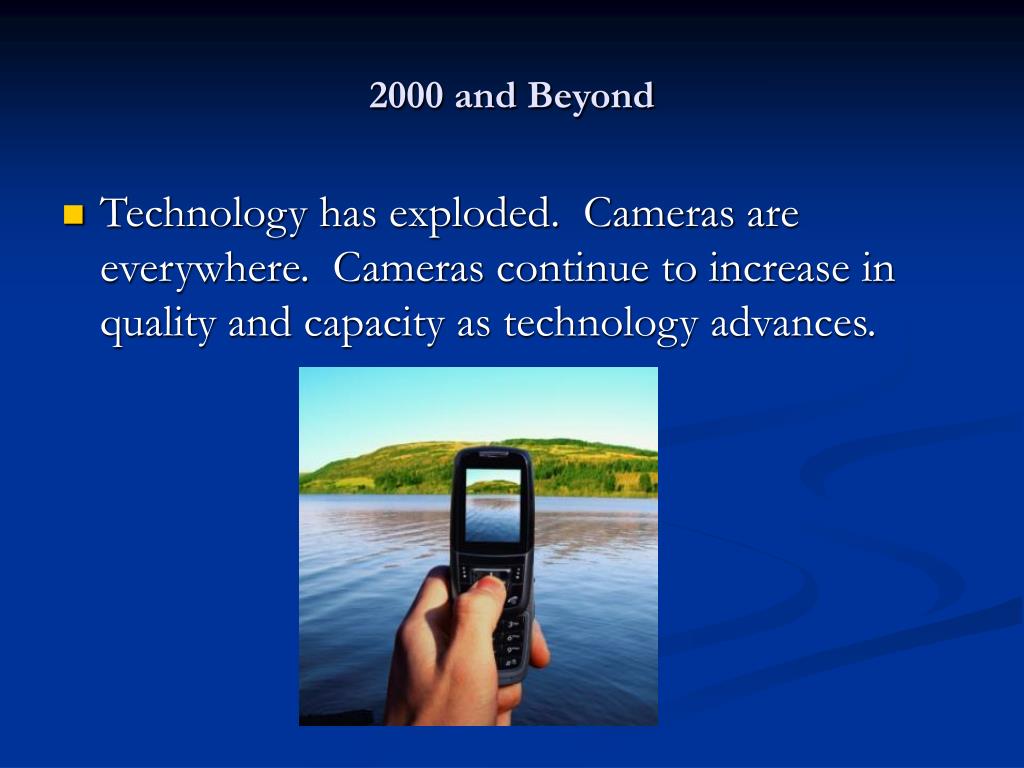 2000 and Beyond

Technology has exploded. Cameras are everywhere. Cameras continue to increase in quality and capacity as technology advances.